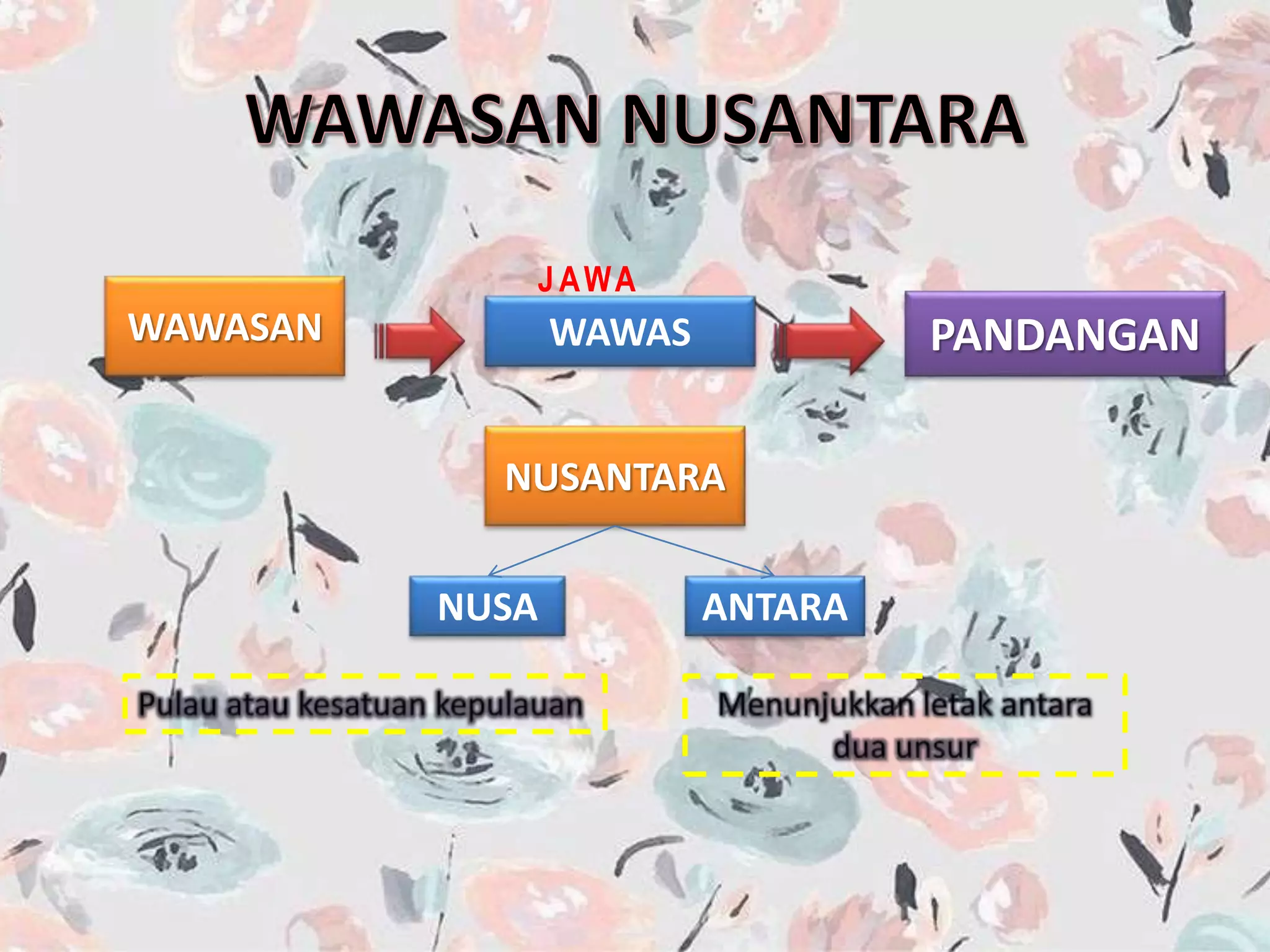 WAWASAN NUSANTARA

WAWASAN

JAWA

WAWAS

PANDANGAN

NUSANTARA

NUSA

ANTARA

Pulau atau kesatuan kepulauan

Menunjukkan letak antara dua unsur